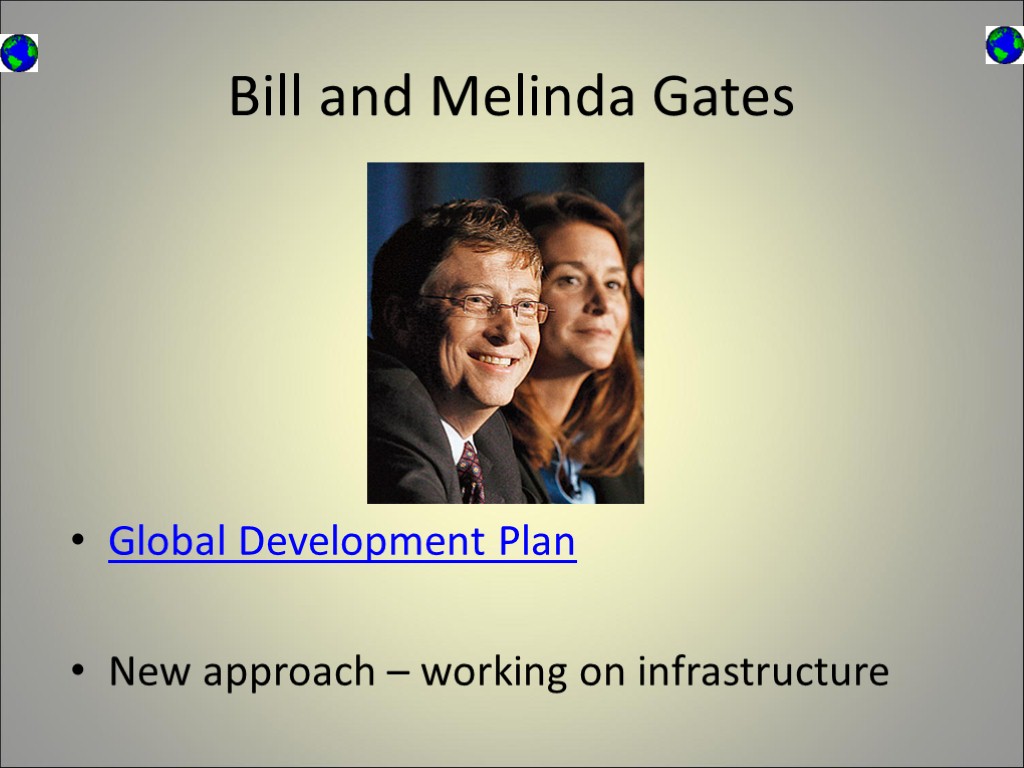 Bill and Melinda Gates

• Global Development Plan

• New approach – working on infrastructure